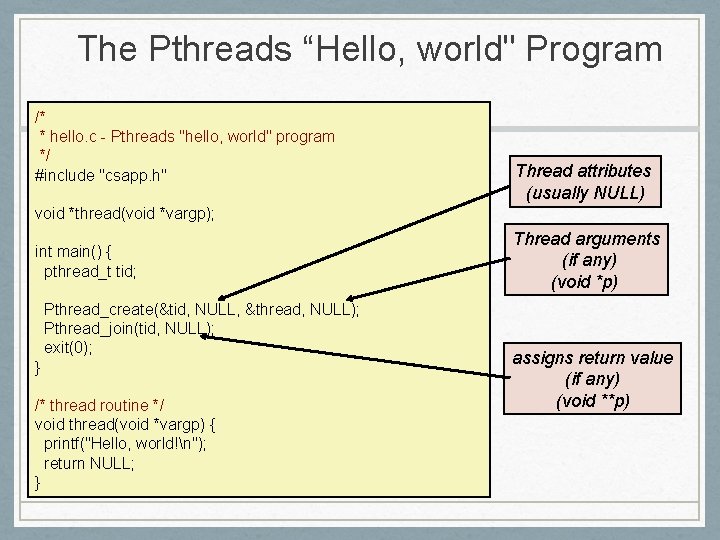 The Pthreads “Hello, world" Program

/*
 * hello.c - Pthreads "hello, world" program
 */
#include "csapp.h"

void *thread(void *vargp);

int main() {
  pthread_t tid;

  Pthread_create(&tid, NULL, &thread, NULL);
  Pthread_join(tid, NULL);
  exit(0);
}

/* thread routine */
void thread(void *vargp) {
  printf("Hello, world!\n");
  return NULL;
}

Thread attributes (usually NULL)

Thread arguments (if any) (void *p)

assigns return value (if any) (void **p)